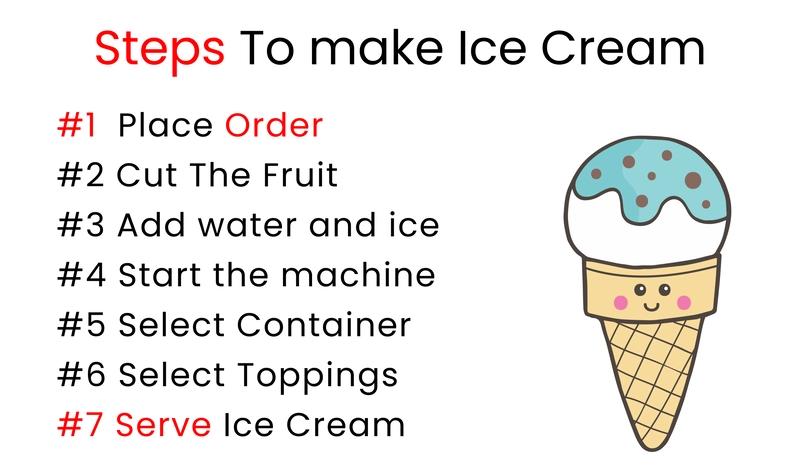 Steps To make Ice Cream

#1 Place Order
#2 Cut The Fruit
#3 Add water and ice
#4 Start the machine
#5 Select Container
#6 Select Toppings
#7 Serve Ice Cream